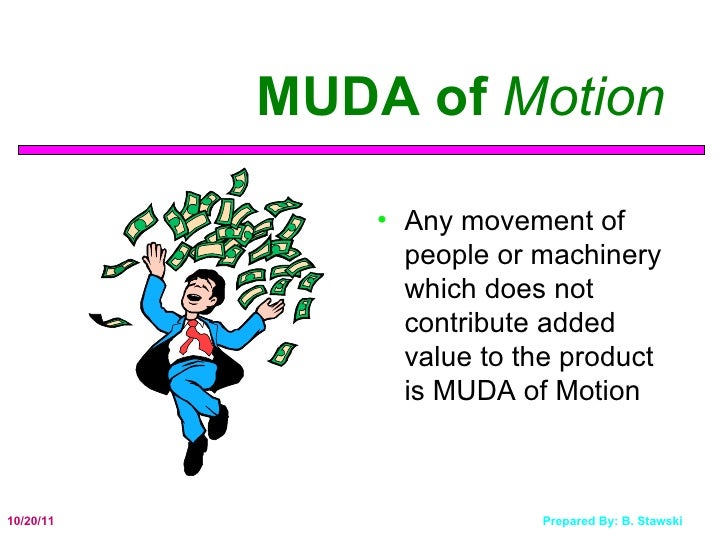 MUDA of Motion

• Any movement of people or machinery which does not contribute added value to the product is MUDA of Motion

10/20/11

Prepared By: B. Stawski